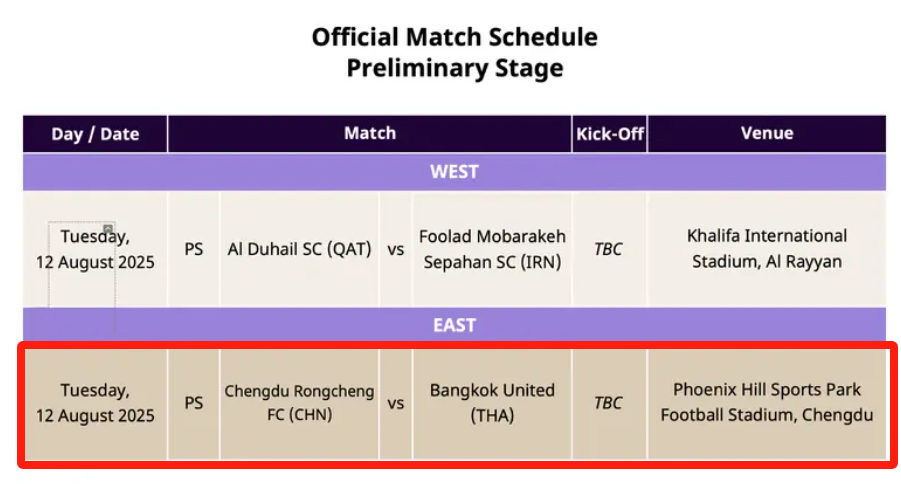 Official Match Schedule
Preliminary Stage

| Day / Date | Match | | | | Kick-Off | Venue |
|---|---|---|---|---|---|---|
| WEST | | | | | | |
| Tuesday, 12 August 2025 | PS | Al Duhail SC (QAT) | vs | Foolad Mobarakeh Sepahan SC (IRN) | TBC | Khalifa International Stadium, Al Rayyan |
| EAST | | | | | | |
| Tuesday, 12 August 2025 | PS | Chengdu Rongcheng FC (CHN) | vs | Bangkok United (THA) | TBC | Phoenix Hill Sports Park Football Stadium, Chengdu |